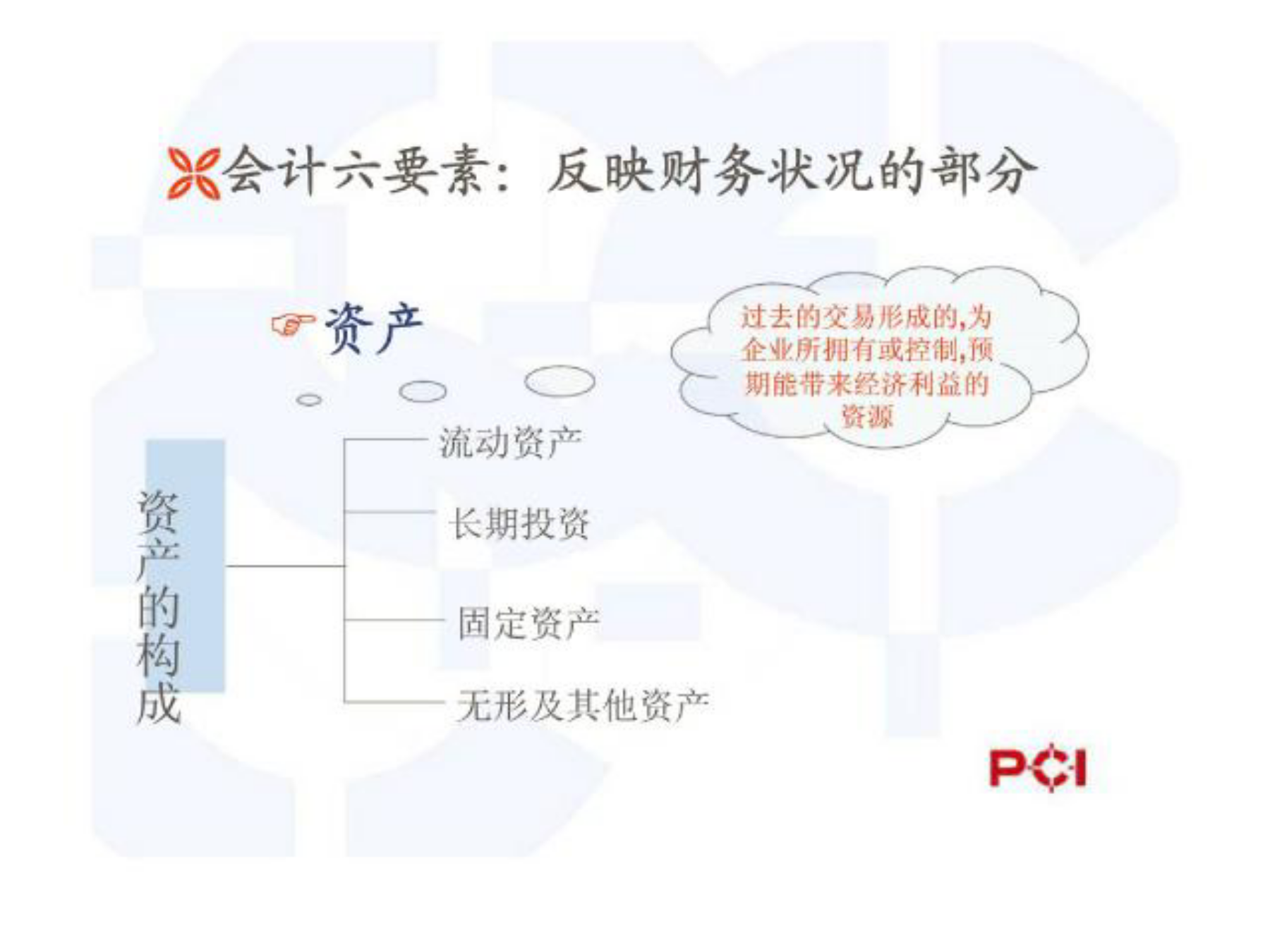 会计六要素：反映财务状况的部分

资产

过去的交易形成的,为企业所拥有或控制,预期能带来经济利益的资源

资产的构成

流动资产

长期投资

固定资产

无形及其他资产

PCI